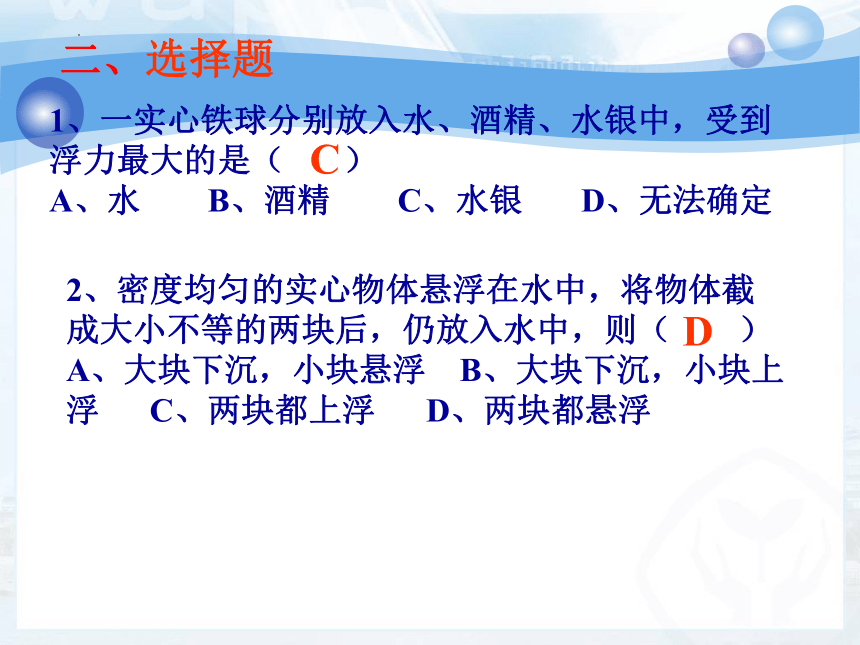 二、选择题

1、一实心铁球分别放入水、酒精、水银中，受到浮力最大的是（ C ）
A、水　B、酒精　C、水银　D、无法确定

2、密度均匀的实心物体悬浮在水中，将物体截成大小不等的两块后，仍放入水中，则（ D ）
A、大块下沉，小块悬浮　B、大块下沉，小块上浮　C、两块都上浮　D、两块都悬浮